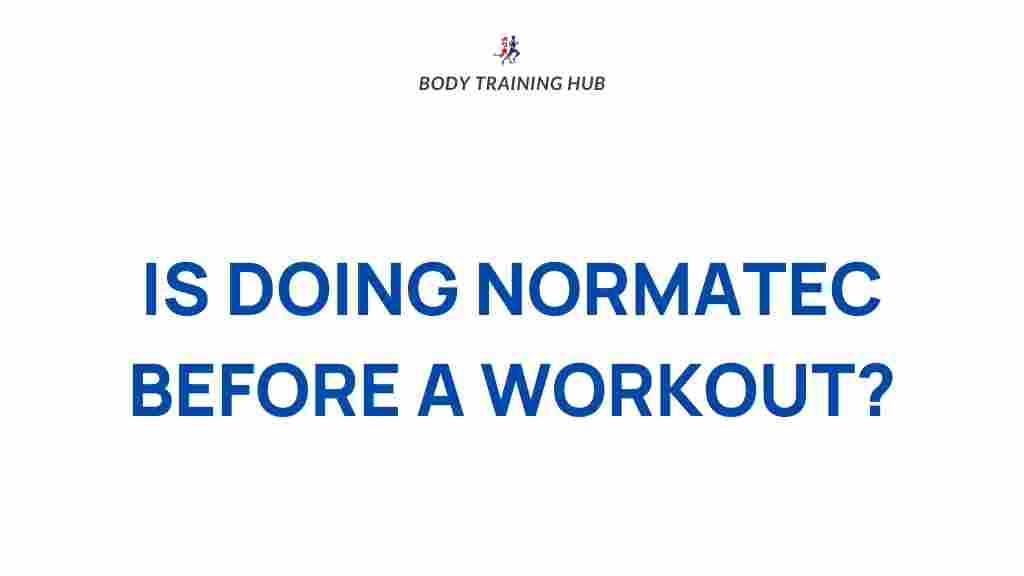 BODY TRAINING HUB

IS DOING NORMATEC BEFORE A WORKOUT?